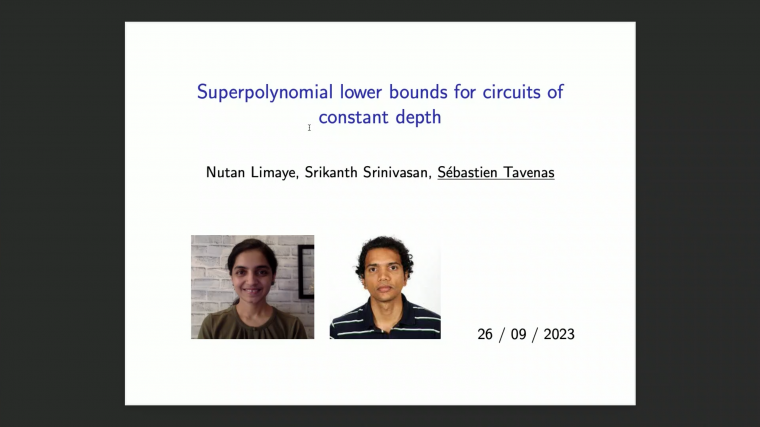 Superpolynomial lower bounds for circuits of constant depth

Nutan Limaye, Srikanth Srinivasan, Sébastien Tavenas

26 / 09 / 2023